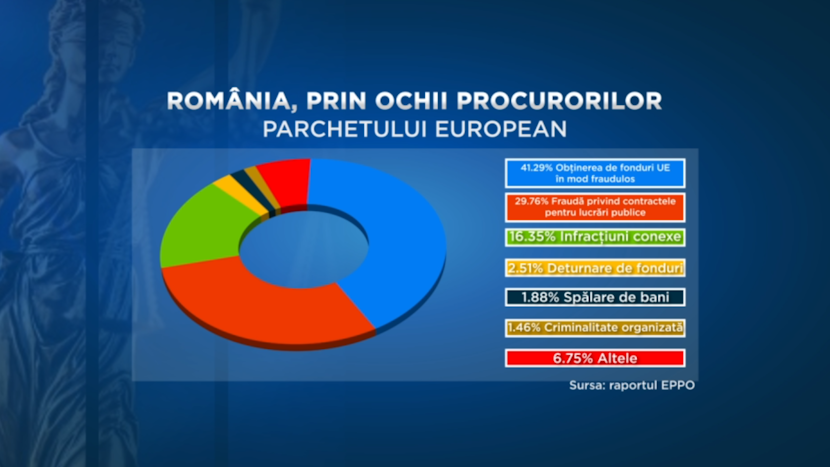 ROMÂNIA, PRIN OCHII PROCURORILOR
PARCHETULUI EUROPEAN

41.29% Obținerea de fonduri UE în mod fraudulos

29.76% Fraudă privind contractele pentru lucrări publice

16.35% Infracțiuni conexe

2.51% Deturnare de fonduri

1.88% Spălare de bani

1.46% Criminalitate organizată

6.75% Altele

Sursa: raportul EPPO